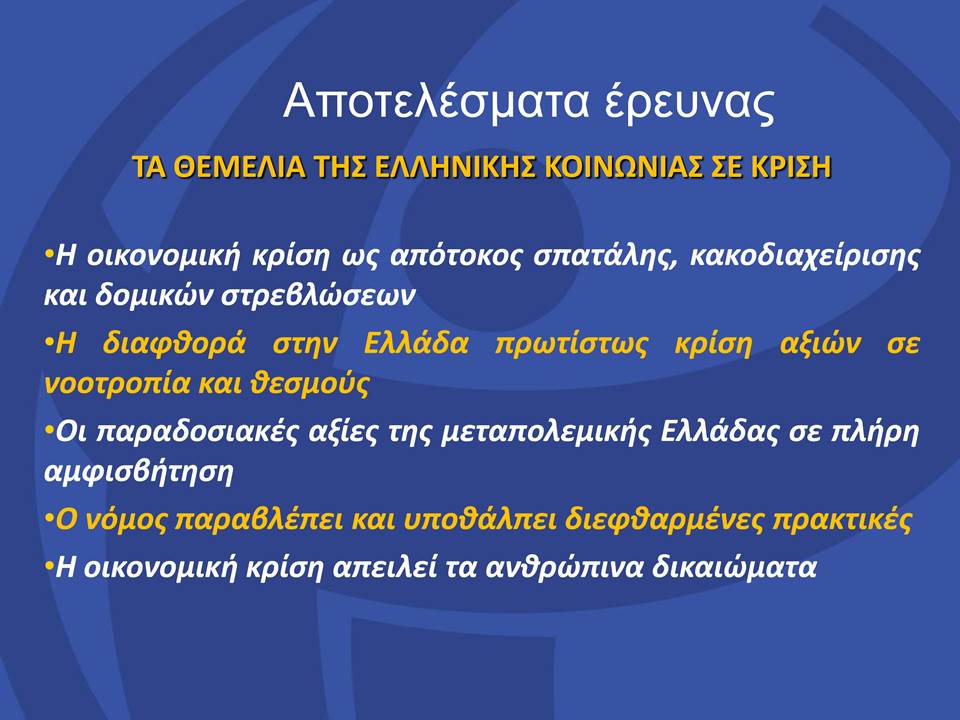 Αποτελέσματα έρευνας

ΤΑ ΘΕΜΕΛΙΑ ΤΗΣ ΕΛΛΗΝΙΚΗΣ ΚΟΙΝΩΝΙΑΣ ΣΕ ΚΡΙΣΗ

•Η οικονομική κρίση ως απότοκος σπατάλης, κακοδιαχείρισης και δομικών στρεβλώσεων

•Η διαφθορά στην Ελλάδα πρωτίστως κρίση αξιών σε νοοτροπία και θεσμούς

•Οι παραδοσιακές αξίες της μεταπολεμικής Ελλάδας σε πλήρη αμφισβήτηση

•Ο νόμος παραβλέπει και υποθάλπει διεφθαρμένες πρακτικές

•Η οικονομική κρίση απειλεί τα ανθρώπινα δικαιώματα